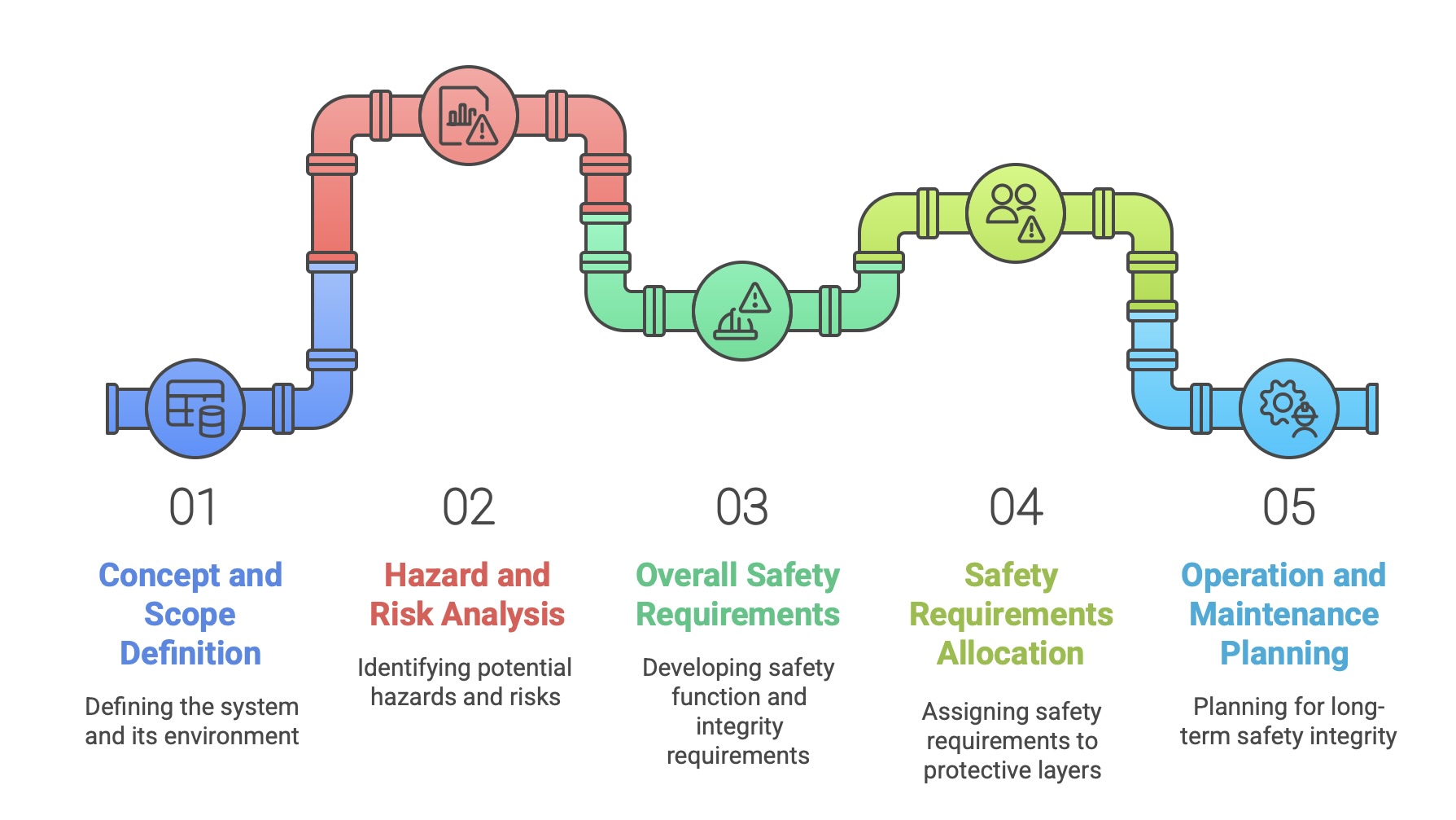 01

Concept and Scope Definition

Defining the system and its environment

02

Hazard and Risk Analysis

Identifying potential hazards and risks

03

Overall Safety Requirements

Developing safety function and integrity requirements

04

Safety Requirements Allocation

Assigning safety requirements to protective layers

05

Operation and Maintenance Planning

Planning for long-term safety integrity